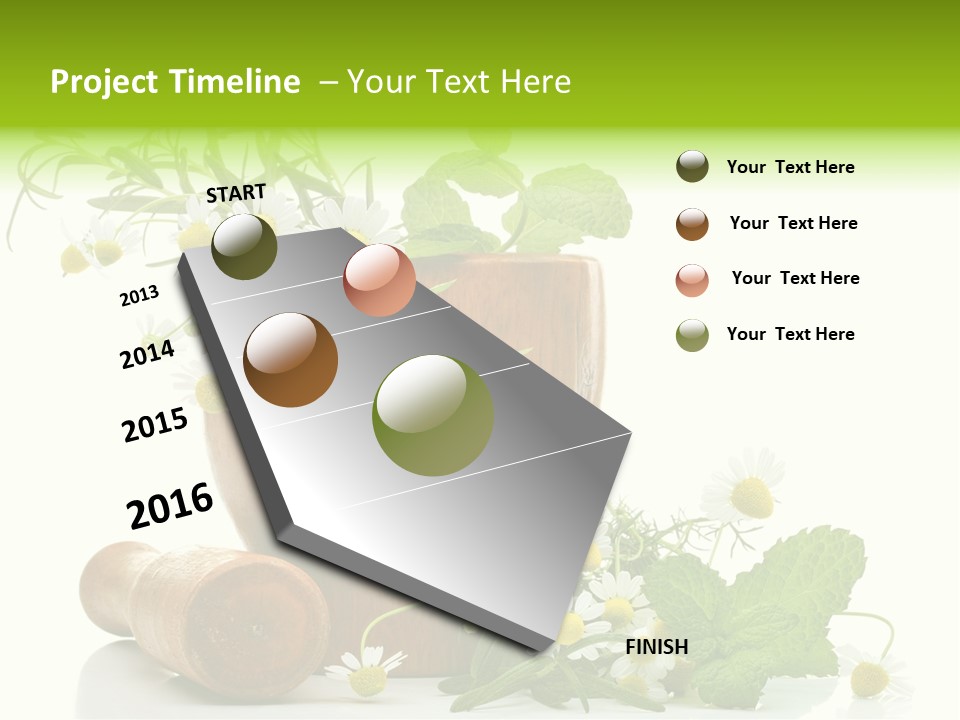 Project Timeline – Your Text Here

START

2013

2014

2015

2016

FINISH

Your Text Here

Your Text Here

Your Text Here

Your Text Here